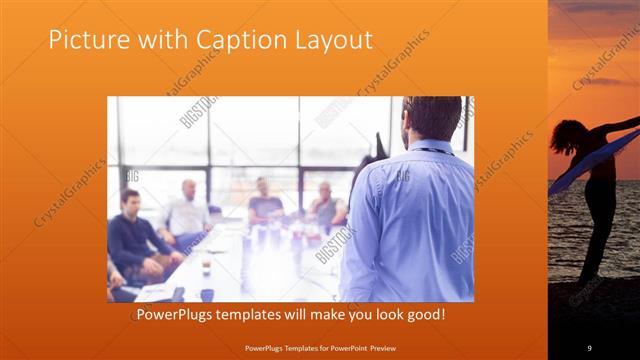 Picture with Caption Layout

CrystalGraphics

BIGSTOCK

PowerPlugs templates will make you look good!

PowerPlugs Templates for PowerPoint Preview

9